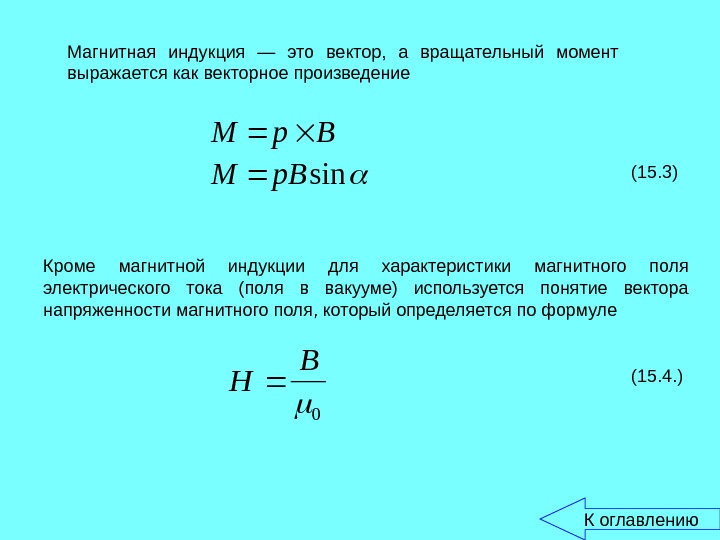 Магнитная индукция — это вектор, а вращательный момент выражается как векторное произведение

$M = p \times B$

$M = pB\sin\alpha$

(15.3)

Кроме магнитной индукции для характеристики магнитного поля электрического тока (поля в вакууме) используется понятие вектора напряженности магнитного поля, который определяется по формуле

$H = \frac{B}{\mu_0}$

(15.4.)

К оглавлению